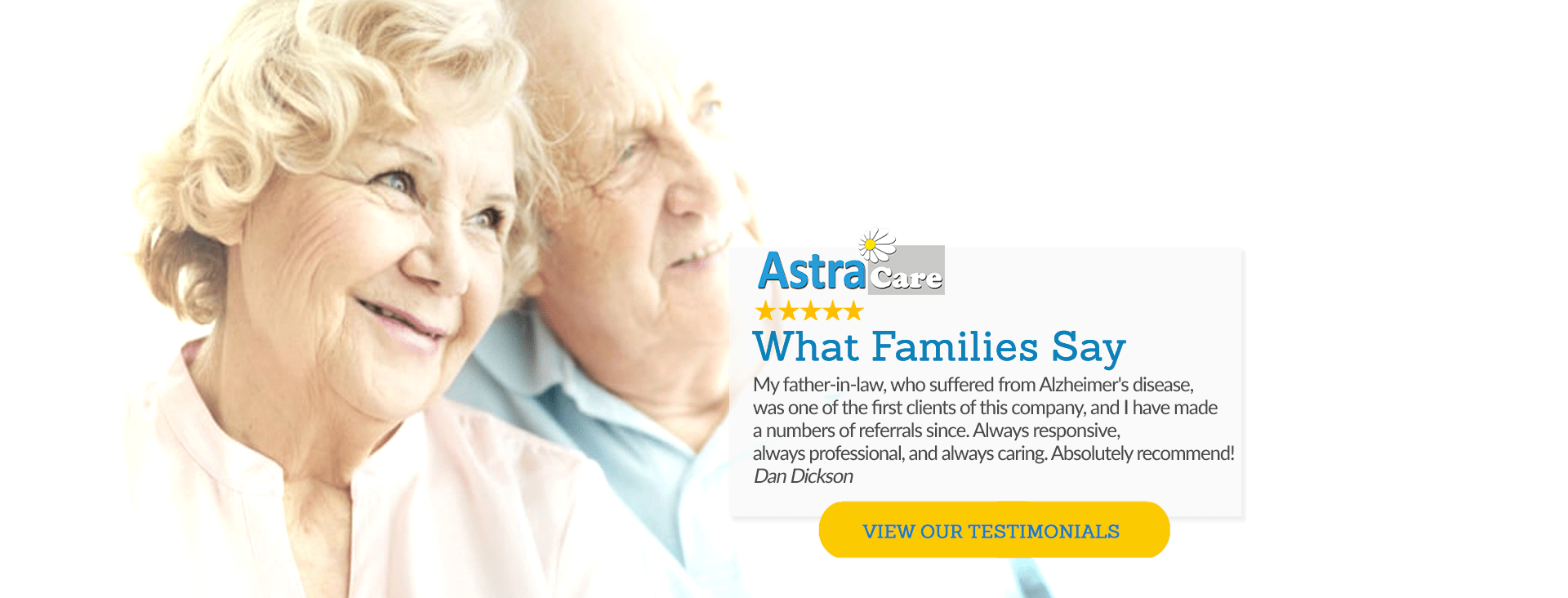 Astra Care

★★★★★

What Families Say

My father-in-law, who suffered from Alzheimer's disease, was one of the first clients of this company, and I have made a numbers of referrals since. Always responsive, always professional, and always caring. Absolutely recommend!
Dan Dickson

VIEW OUR TESTIMONIALS